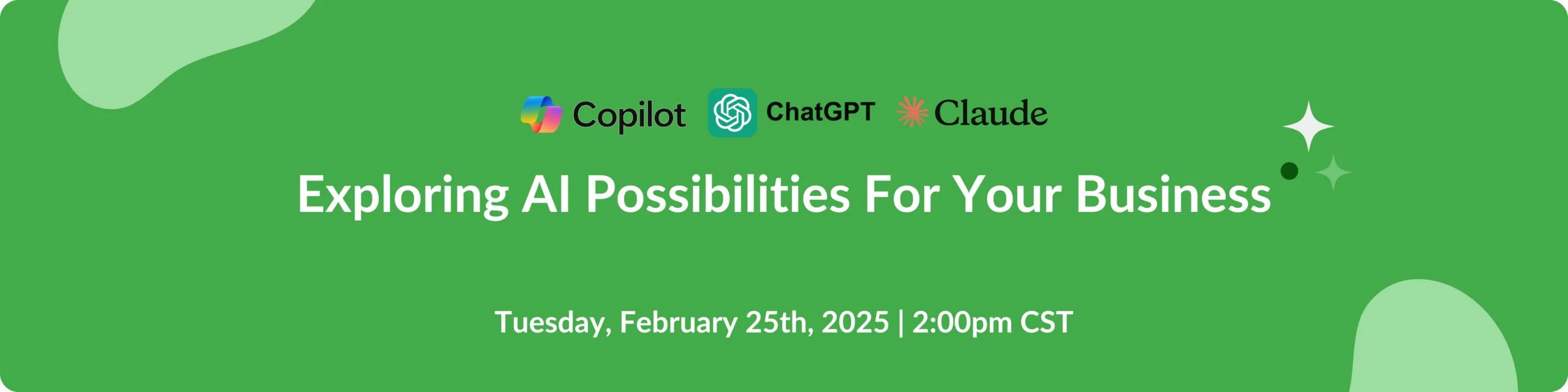 Copilot ChatGPT Claude

Exploring AI Possibilities For Your Business

Tuesday, February 25th, 2025 | 2:00pm CST